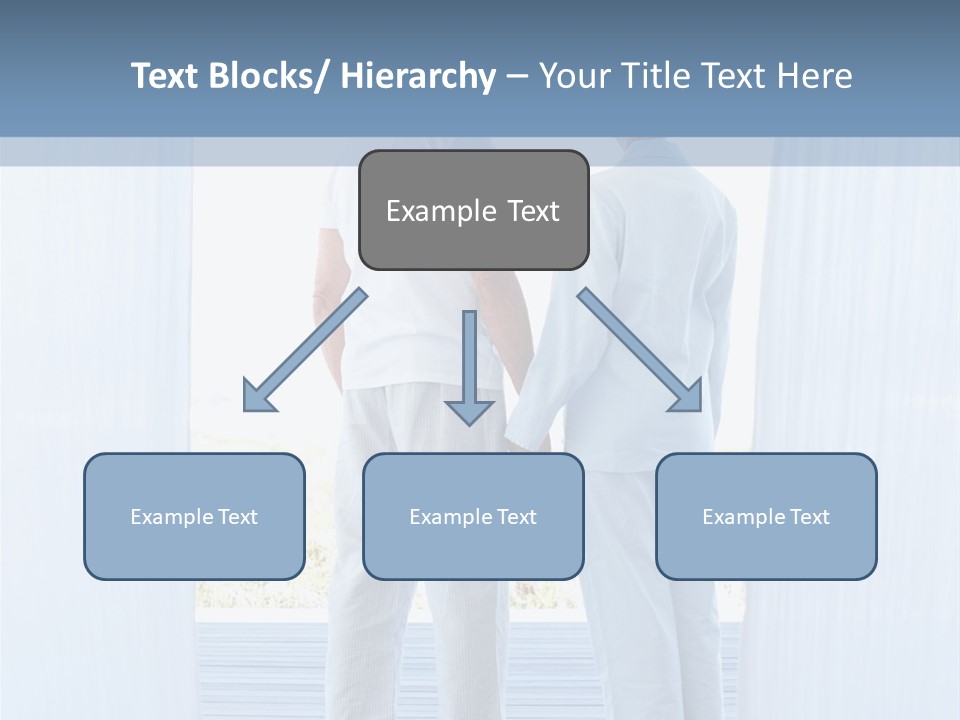 Text Blocks/ Hierarchy – Your Title Text Here

Example Text

Example Text

Example Text

Example Text